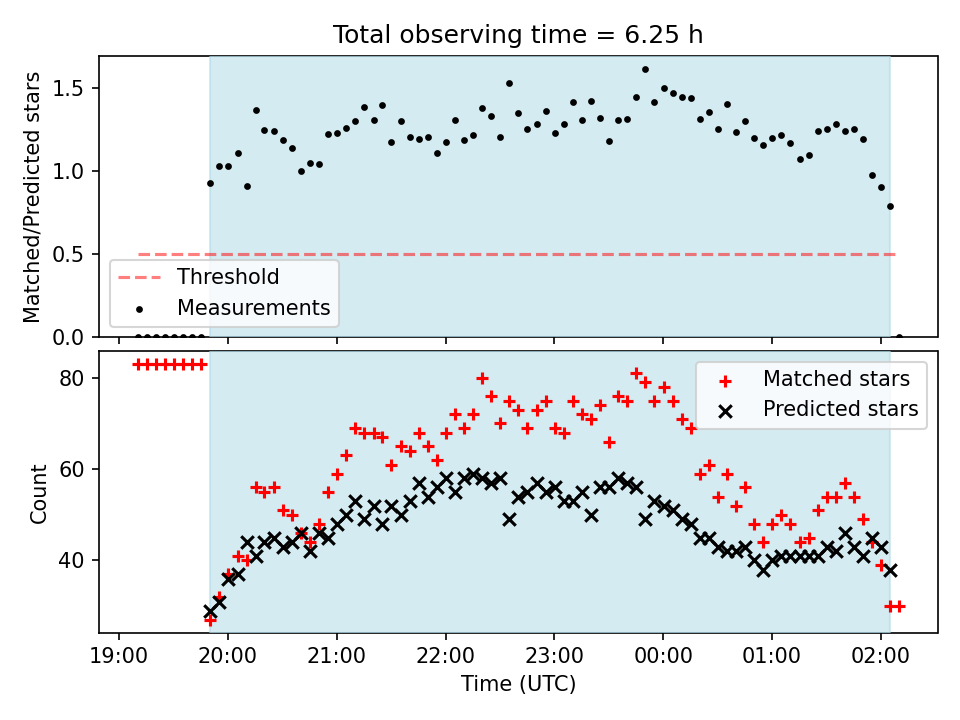 Total observing time = 6.25 h

Matched/Predicted stars

1.5
1.0
0.5
0.0

Threshold
Measurements

Count

80
60
40

Matched stars
Predicted stars

19:00 20:00 21:00 22:00 23:00 00:00 01:00 02:00

Time (UTC)